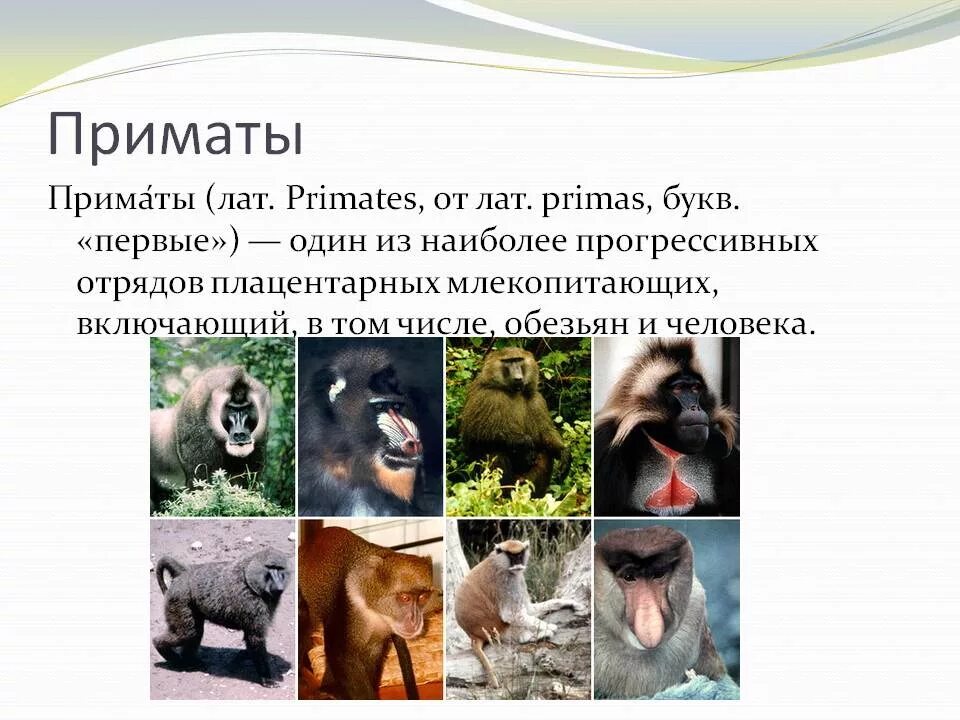 Приматы

Прима́ты (лат. Primates, от лат. primas, букв. «первые») — один из наиболее прогрессивных отрядов плацентарных млекопитающих, включающий, в том числе, обезьян и человека.